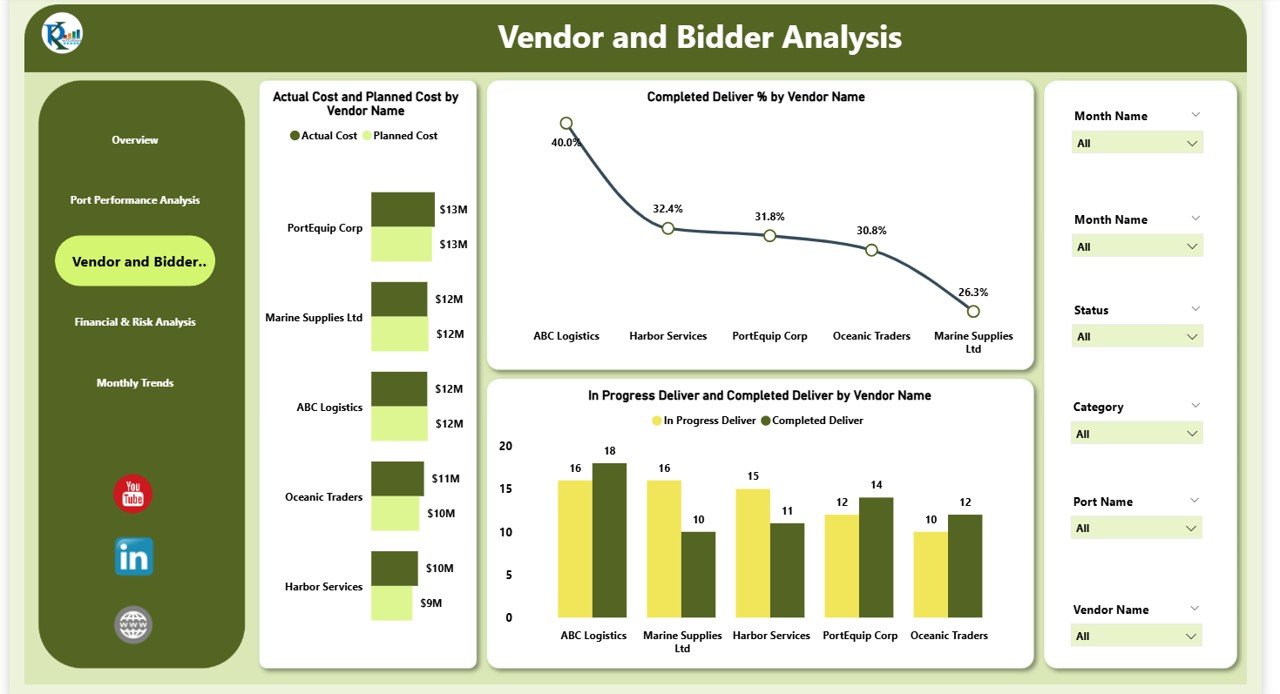 Vendor and Bidder Analysis

Overview

Port Performance Analysis

Vendor and Bidder..

Financial & Risk Analysis

Monthly Trends

You Tube

in

www

Actual Cost and Planned Cost by Vendor Name

Actual Cost Planned Cost

PortEquip Corp $13M $13M

Marine Supplies Ltd $12M $12M

ABC Logistics $12M $12M

Oceanic Traders $11M $10M

Harbor Services $10M $9M

Completed Deliver % by Vendor Name

40.0%
32.4%
31.8%
30.8%
26.3%

ABC Logistics Harbor Services PortEquip Corp Oceanic Traders Marine Supplies Ltd

In Progress Deliver and Completed Deliver by Vendor Name

In Progress Deliver Completed Deliver

20
15
10
5
0

16 18
16 10
15 11
12 14
10 12

ABC Logistics Marine Supplies Ltd Harbor Services PortEquip Corp Oceanic Traders

Month Name
All

Month Name
All

Status
All

Category
All

Port Name
All

Vendor Name
All